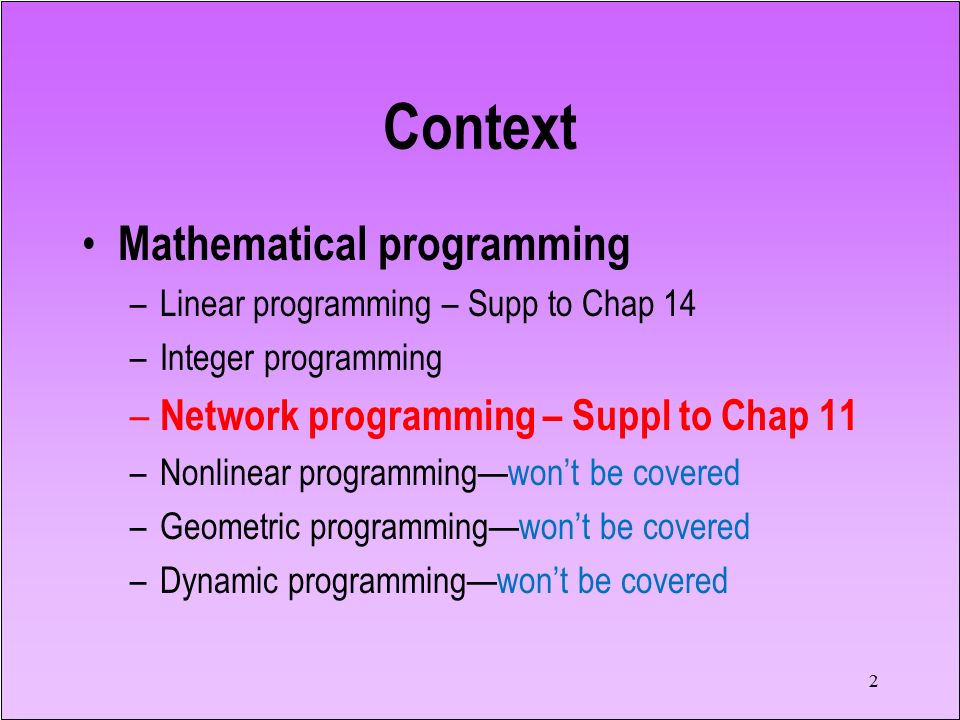 Context

• Mathematical programming
– Linear programming – Supp to Chap 14
– Integer programming
– Network programming – Suppl to Chap 11
– Nonlinear programming—won't be covered
– Geometric programming—won't be covered
– Dynamic programming—won't be covered

2